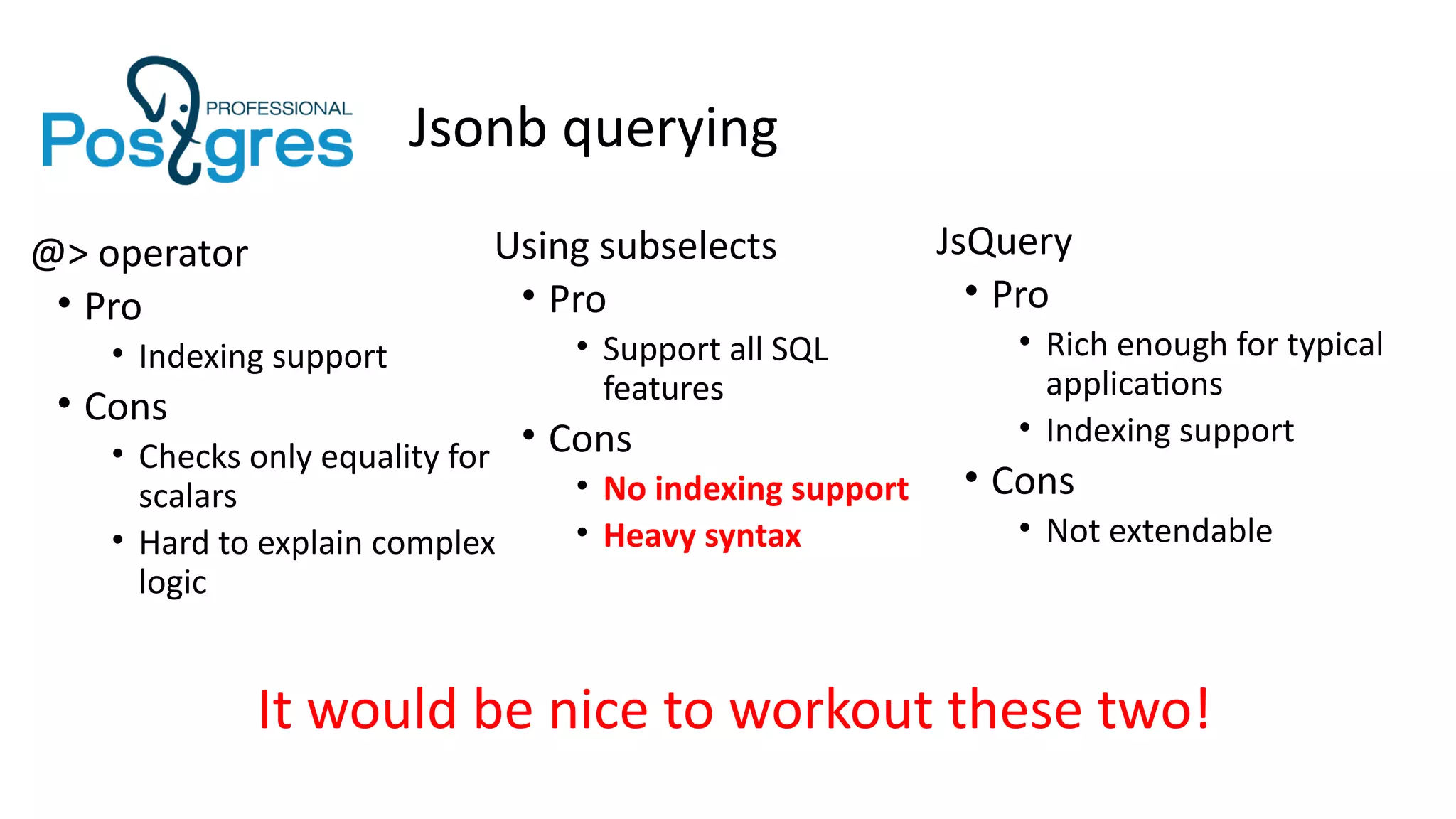 PROFESSIONAL
Postgres

Jsonb querying

@> operator
• Pro
  • Indexing support
• Cons
  • Checks only equality for scalars
  • Hard to explain complex logic

Using subselects
• Pro
  • Support all SQL features
• Cons
  • No indexing support
  • Heavy syntax

JsQuery
• Pro
  • Rich enough for typical applications
  • Indexing support
• Cons
  • Not extendable

It would be nice to workout these two!